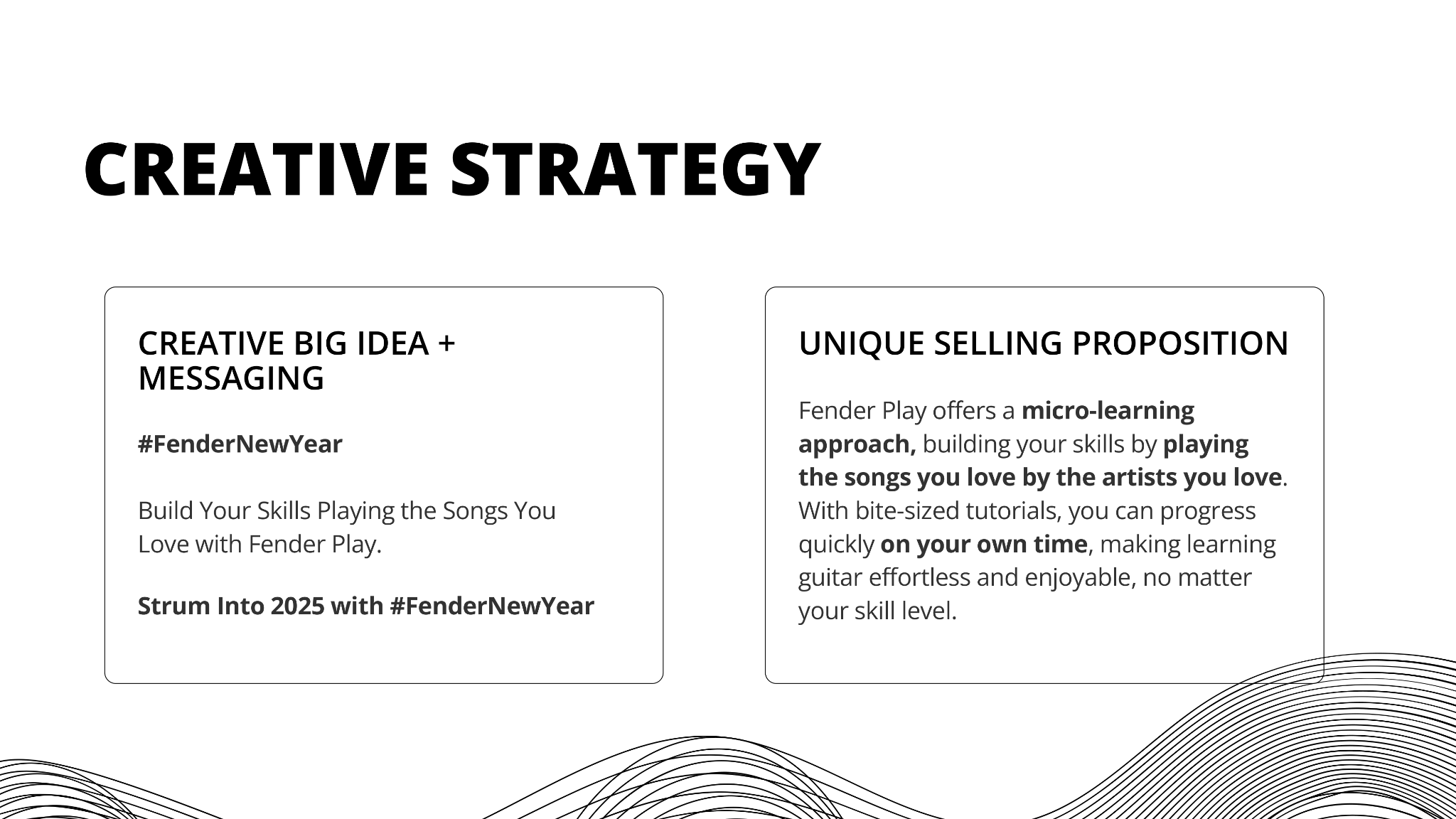 CREATIVE STRATEGY

CREATIVE BIG IDEA + MESSAGING

#FenderNewYear

Build Your Skills Playing the Songs You Love with Fender Play.

Strum Into 2025 with #FenderNewYear

UNIQUE SELLING PROPOSITION

Fender Play offers a micro-learning approach, building your skills by playing the songs you love by the artists you love. With bite-sized tutorials, you can progress quickly on your own time, making learning guitar effortless and enjoyable, no matter your skill level.